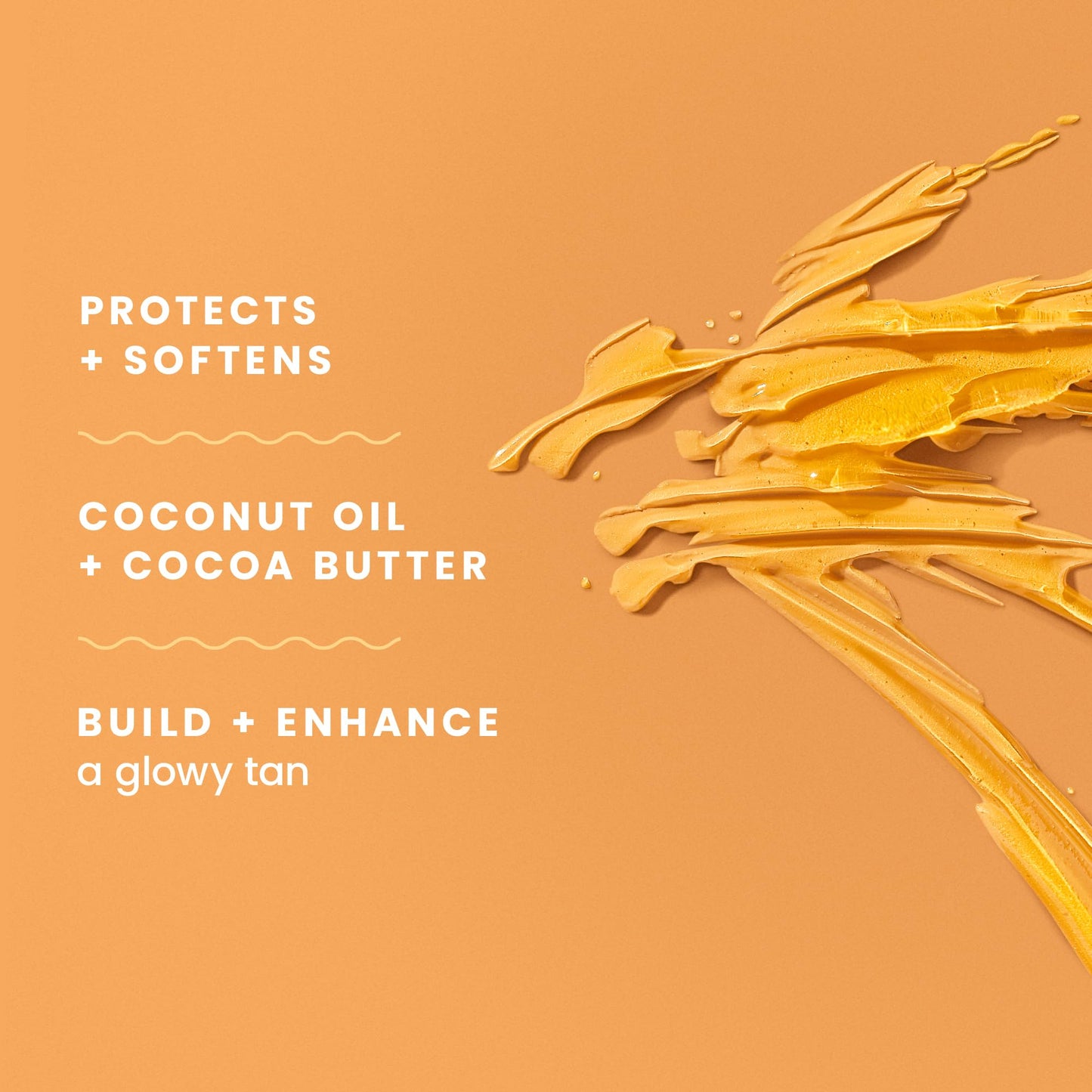 PROTECTS
+ SOFTENS

COCONUT OIL
+ COCOA BUTTER

BUILD + ENHANCE
a glowy tan